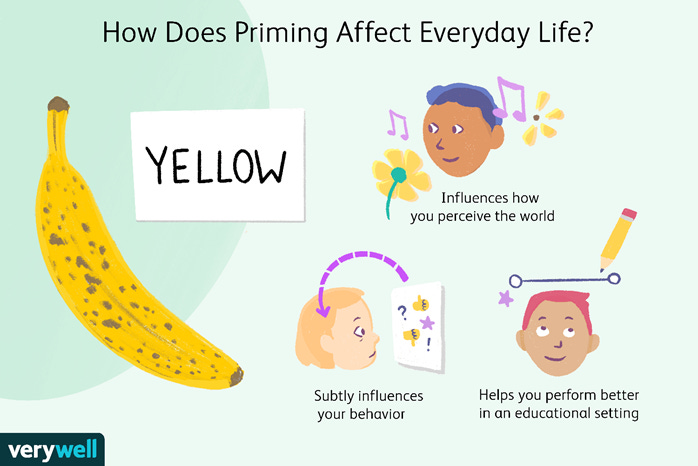 How Does Priming Affect Everyday Life?

YELLOW

Influences how you perceive the world

?
!

Subtly influences your behavior

Helps you perform better in an educational setting

verywell